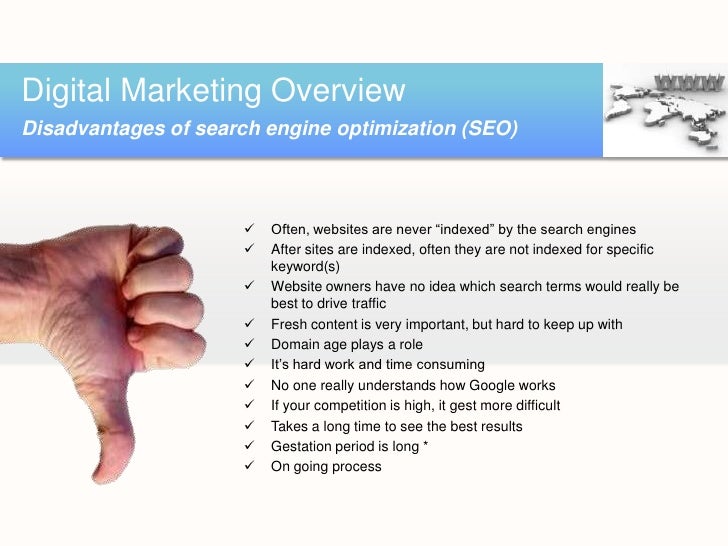 Digital Marketing Overview
Disadvantages of search engine optimization (SEO)

WWW

✓ Often, websites are never “indexed” by the search engines
✓ After sites are indexed, often they are not indexed for specific keyword(s)
✓ Website owners have no idea which search terms would really be best to drive traffic
✓ Fresh content is very important, but hard to keep up with
✓ Domain age plays a role
✓ It’s hard work and time consuming
✓ No one really understands how Google works
✓ If your competition is high, it gest more difficult
✓ Takes a long time to see the best results
✓ Gestation period is long *
✓ On going process